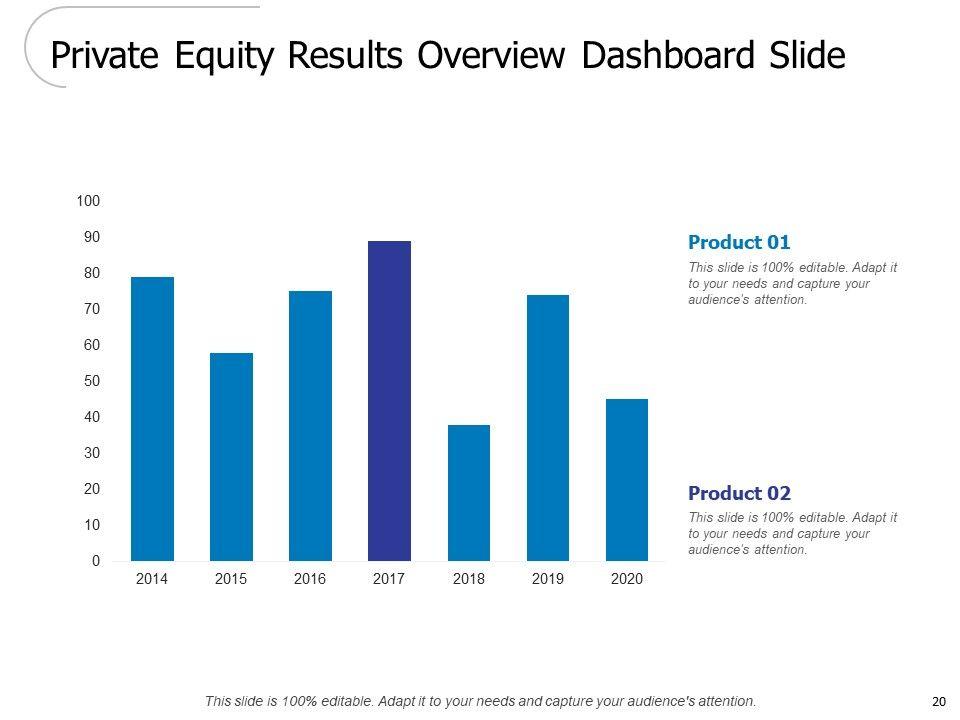 Private Equity Results Overview Dashboard Slide

100
90
80
70
60
50
40
30
20
10
0

2014 2015 2016 2017 2018 2019 2020

Product 01
This slide is 100% editable. Adapt it to your needs and capture your audience's attention.

Product 02
This slide is 100% editable. Adapt it to your needs and capture your audience's attention.

This slide is 100% editable. Adapt it to your needs and capture your audience's attention.

20